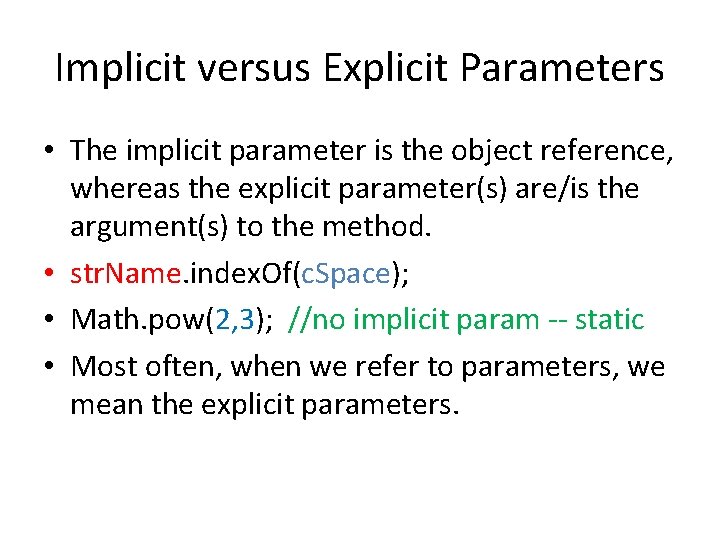 Implicit versus Explicit Parameters

• The implicit parameter is the object reference, whereas the explicit parameter(s) are/is the argument(s) to the method.

• strName.indexOf(cSpace);

• Math.pow(2,3); //no implicit param -- static

• Most often, when we refer to parameters, we mean the explicit parameters.